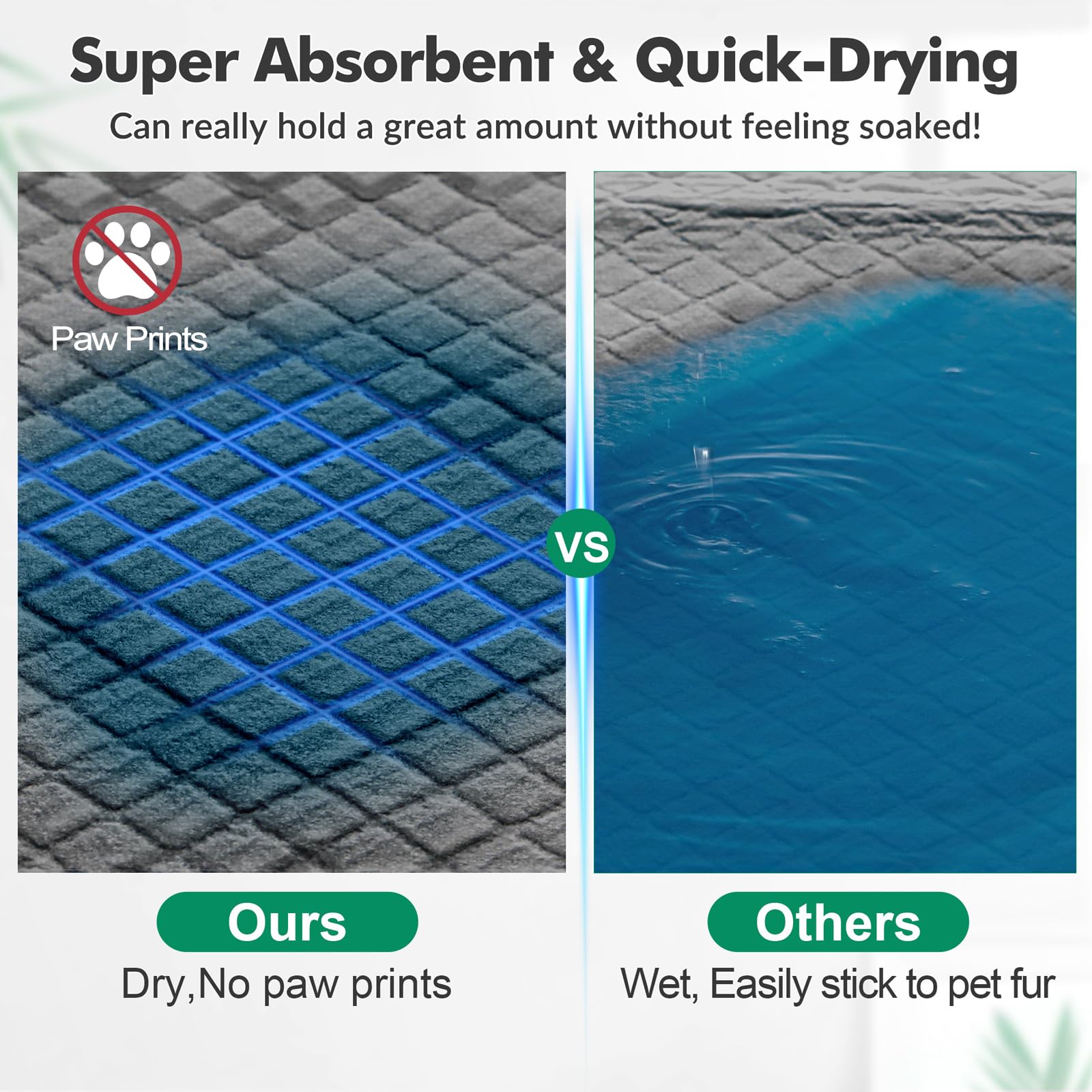 Super Absorbent & Quick-Drying
Can really hold a great amount without feeling soaked!

Paw Prints

VS

Ours
Dry,No paw prints

Others
Wet, Easily stick to pet fur